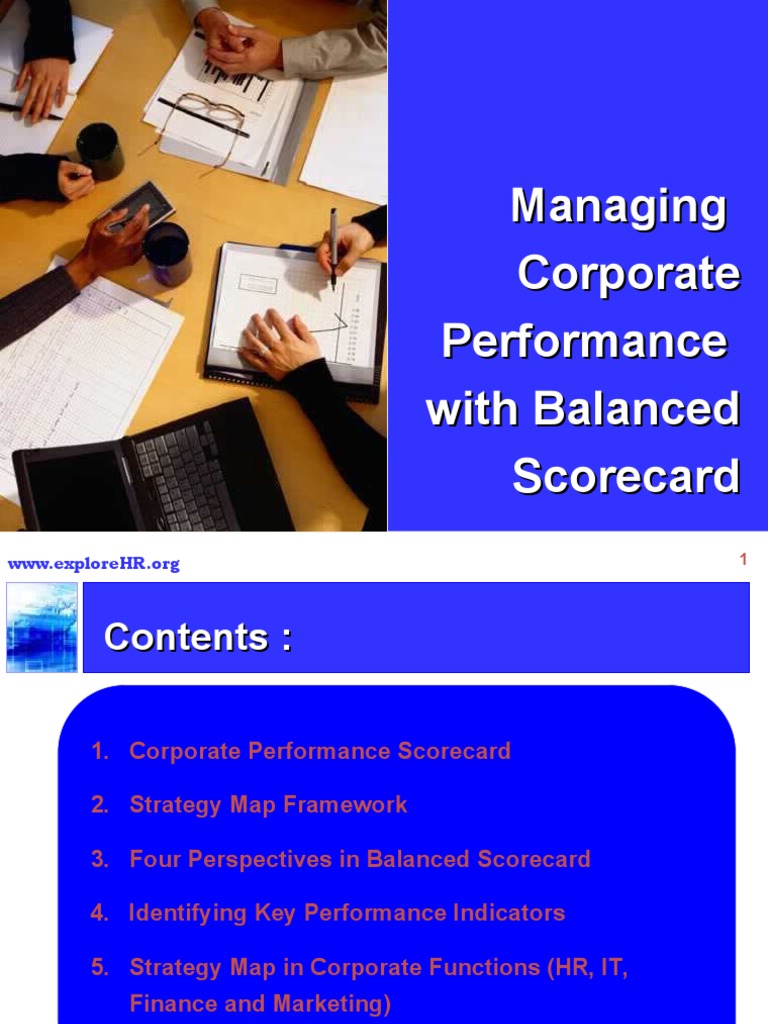 Managing Corporate Performance with Balanced Scorecard

www.exploreHR.org

1

Contents :

1. Corporate Performance Scorecard
2. Strategy Map Framework
3. Four Perspectives in Balanced Scorecard
4. Identifying Key Performance Indicators
5. Strategy Map in Corporate Functions (HR, IT, Finance and Marketing)